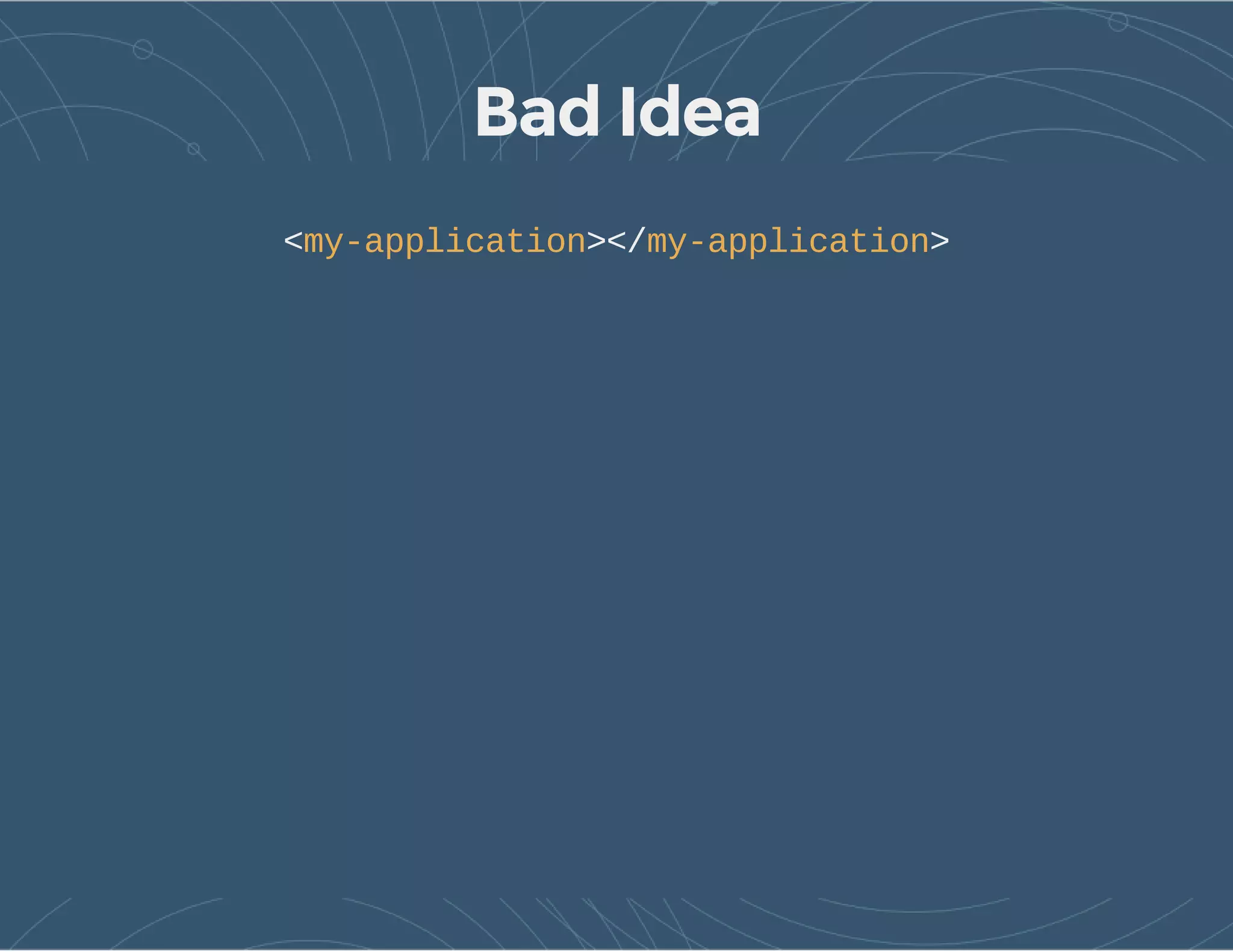 Bad Idea

<my-application></my-application>